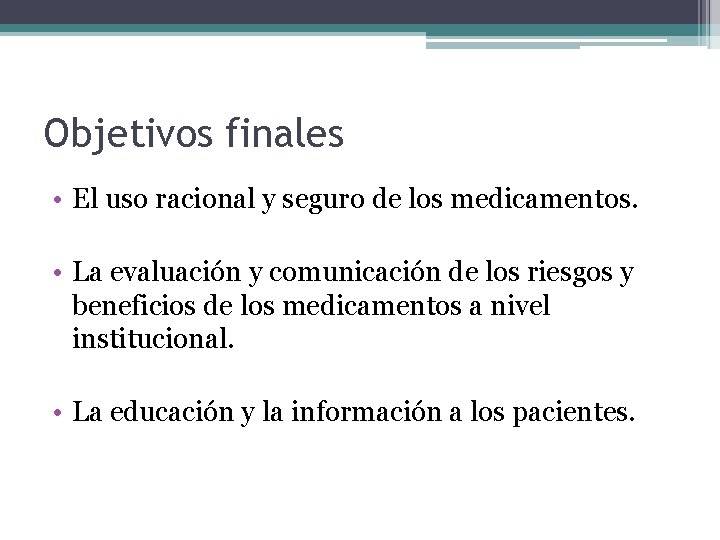 Objetivos finales

• El uso racional y seguro de los medicamentos.

• La evaluación y comunicación de los riesgos y beneficios de los medicamentos a nivel institucional.

• La educación y la información a los pacientes.